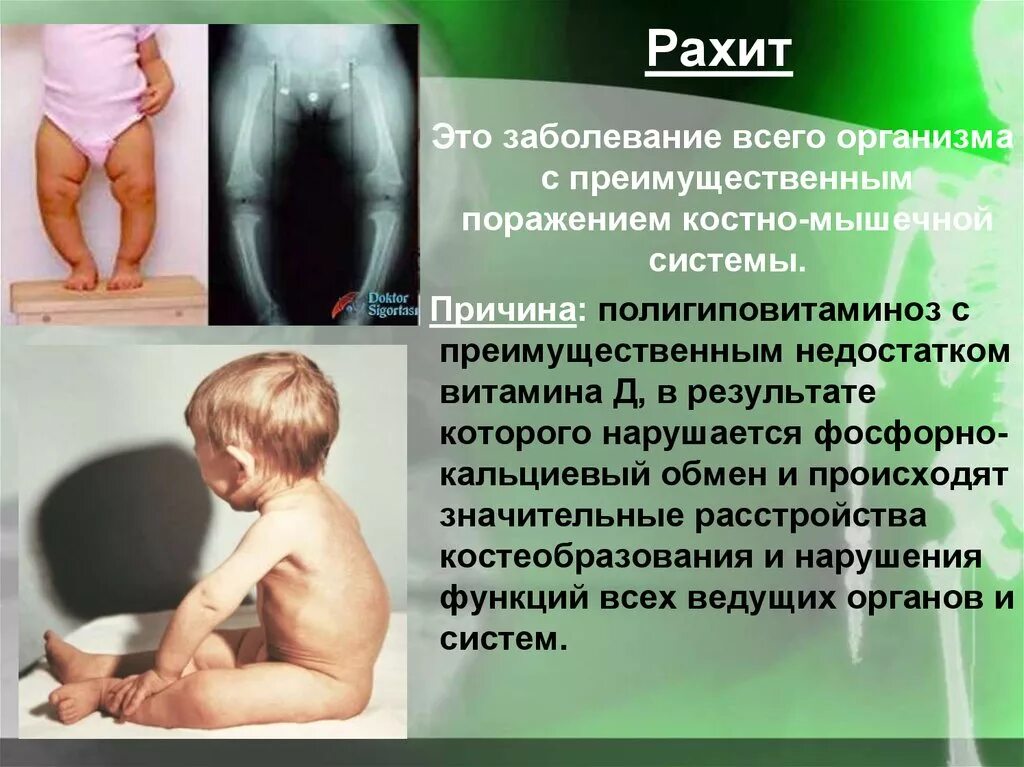 Doktor
Sigortası

Рахит

Это заболевание всего организма с преимущественным поражением костно-мышечной системы.

Причина: полигиповитаминоз с преимущественным недостатком витамина Д, в результате которого нарушается фосфорно-кальциевый обмен и происходят значительные расстройства костеобразования и нарушения функций всех ведущих органов и систем.